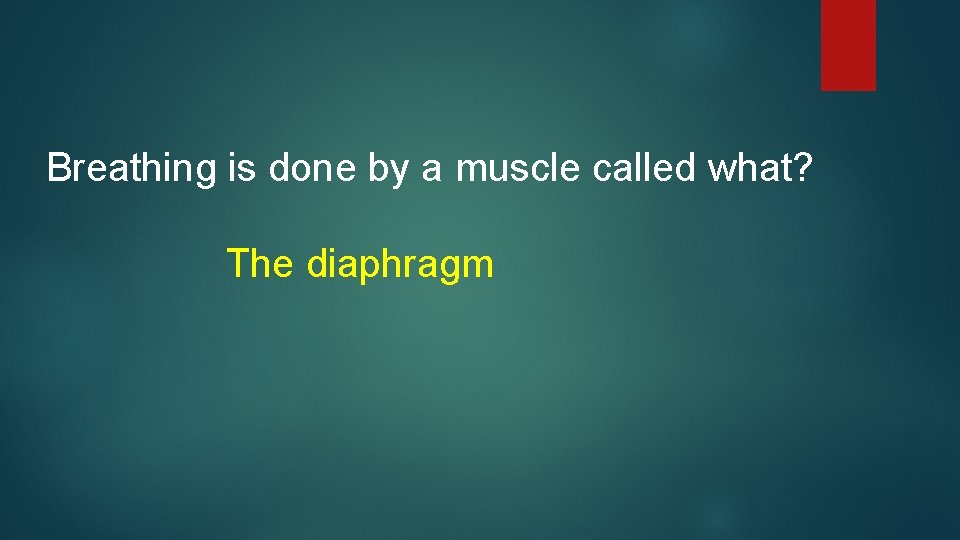 Breathing is done by a muscle called what?

The diaphragm